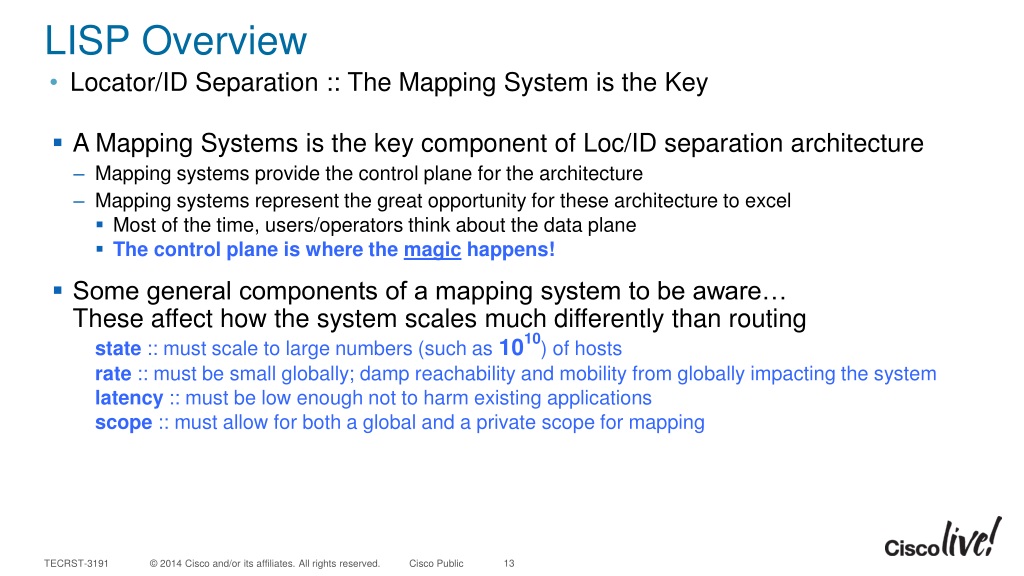 LISP Overview
• Locator/ID Separation :: The Mapping System is the Key

▪ A Mapping Systems is the key component of Loc/ID separation architecture
– Mapping systems provide the control plane for the architecture
– Mapping systems represent the great opportunity for these architecture to excel
▪ Most of the time, users/operators think about the data plane
▪ The control plane is where the magic happens!

▪ Some general components of a mapping system to be aware… These affect how the system scales much differently than routing
state :: must scale to large numbers (such as $10^{10}$) of hosts
rate :: must be small globally; damp reachability and mobility from globally impacting the system
latency :: must be low enough not to harm existing applications
scope :: must allow for both a global and a private scope for mapping

TECRST-3191 © 2014 Cisco and/or its affiliates. All rights reserved. Cisco Public 13

Cisco live!